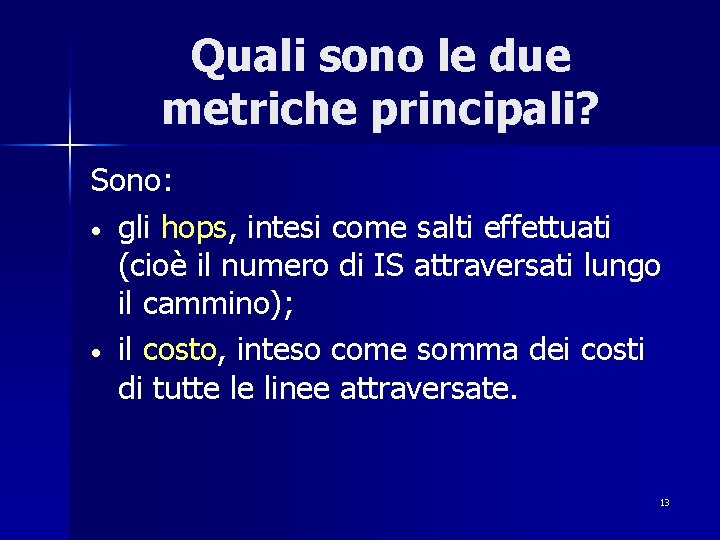 Quali sono le due metriche principali?

Sono:

• gli hops, intesi come salti effettuati (cioè il numero di IS attraversati lungo il cammino);

• il costo, inteso come somma dei costi di tutte le linee attraversate.

13